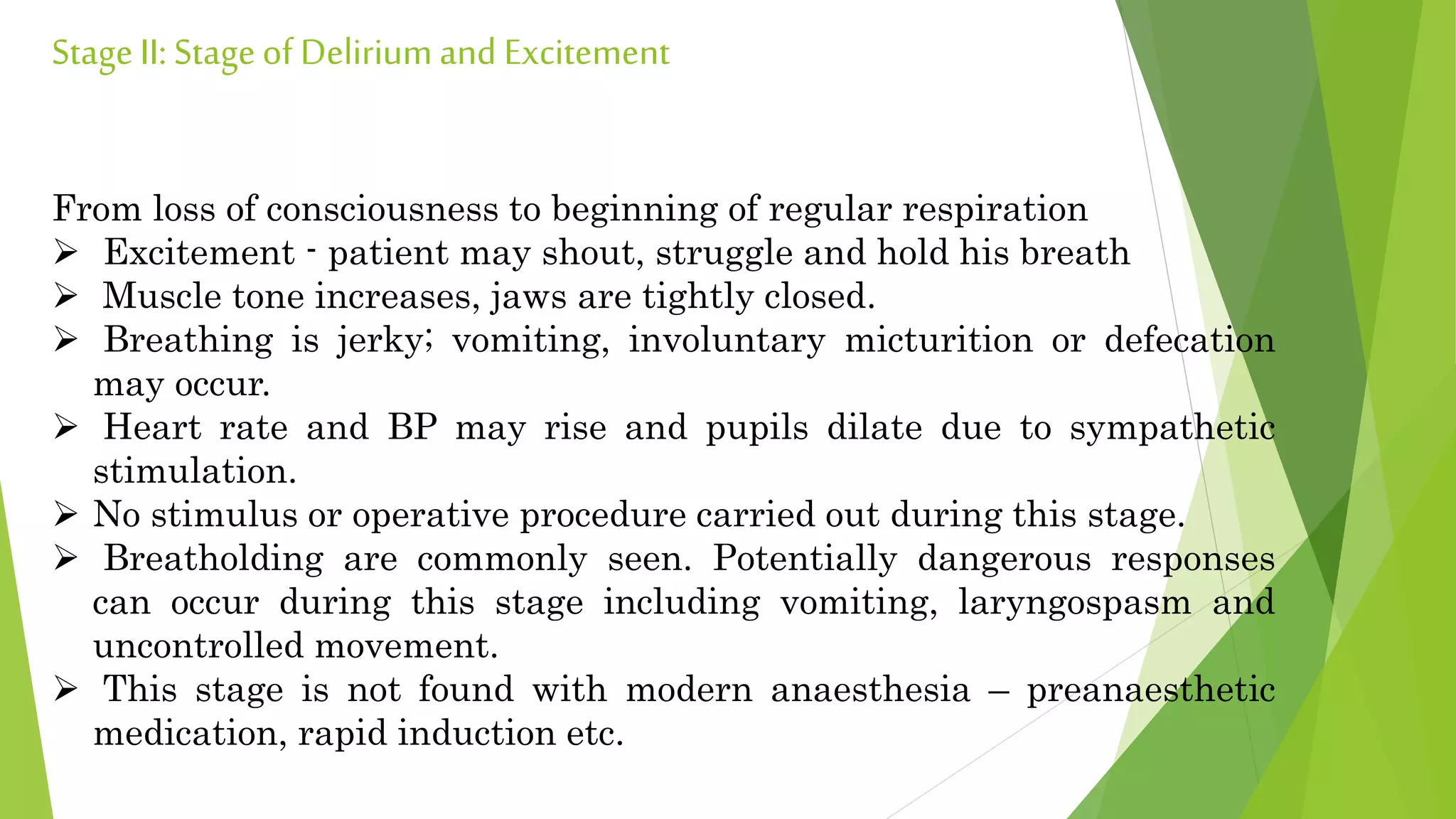 Stage II: Stage of Delirium and Excitement

From loss of consciousness to beginning of regular respiration

➢ Excitement - patient may shout, struggle and hold his breath
➢ Muscle tone increases, jaws are tightly closed.
➢ Breathing is jerky; vomiting, involuntary micturition or defecation may occur.
➢ Heart rate and BP may rise and pupils dilate due to sympathetic stimulation.
➢ No stimulus or operative procedure carried out during this stage.
➢ Breatholding are commonly seen. Potentially dangerous responses can occur during this stage including vomiting, laryngospasm and uncontrolled movement.
➢ This stage is not found with modern anaesthesia – preanaesthetic medication, rapid induction etc.